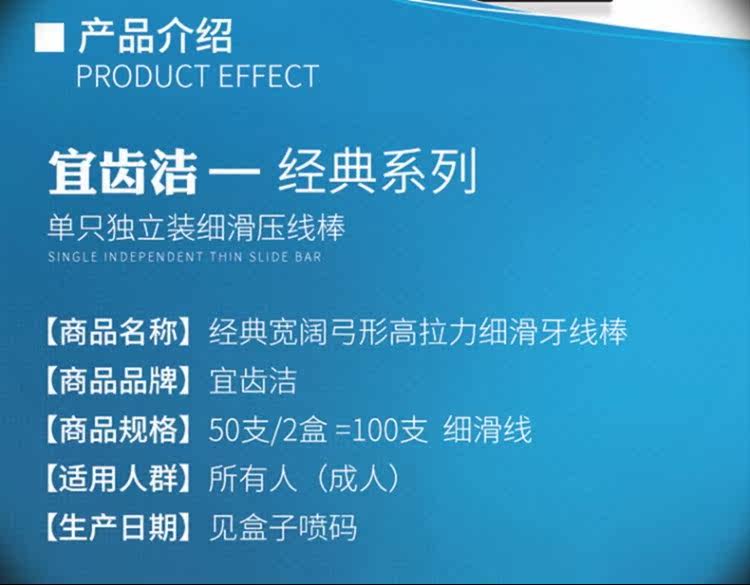 ■ 产品介绍
PRODUCT EFFECT

宜齿洁 — 经典系列
单只独立装细滑压线棒
SINGLE INDEPENDENT THIN SLIDE BAR

【商品名称】经典宽阔弓形高拉力细滑牙线棒
【商品品牌】宜齿洁
【商品规格】50支/2盒 =100支 细滑线
【适用人群】所有人（成人）
【生产日期】见盒子喷码